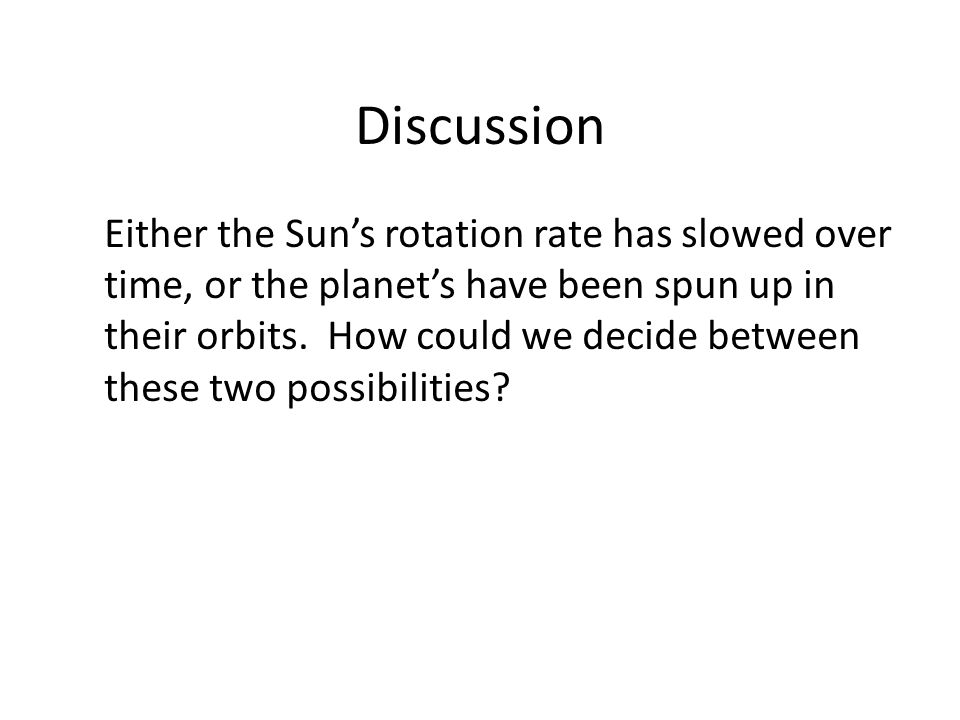 Discussion

Either the Sun’s rotation rate has slowed over time, or the planet’s have been spun up in their orbits.  How could we decide between these two possibilities?